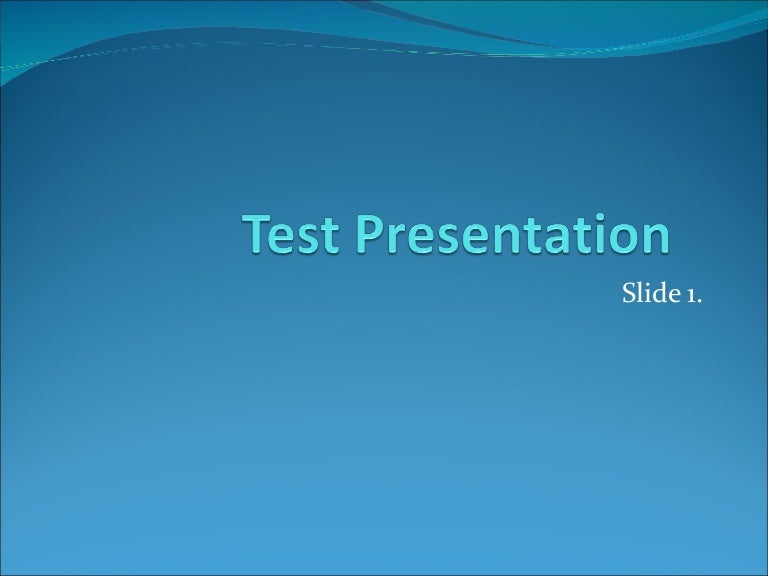 Test Presentation

Slide 1.